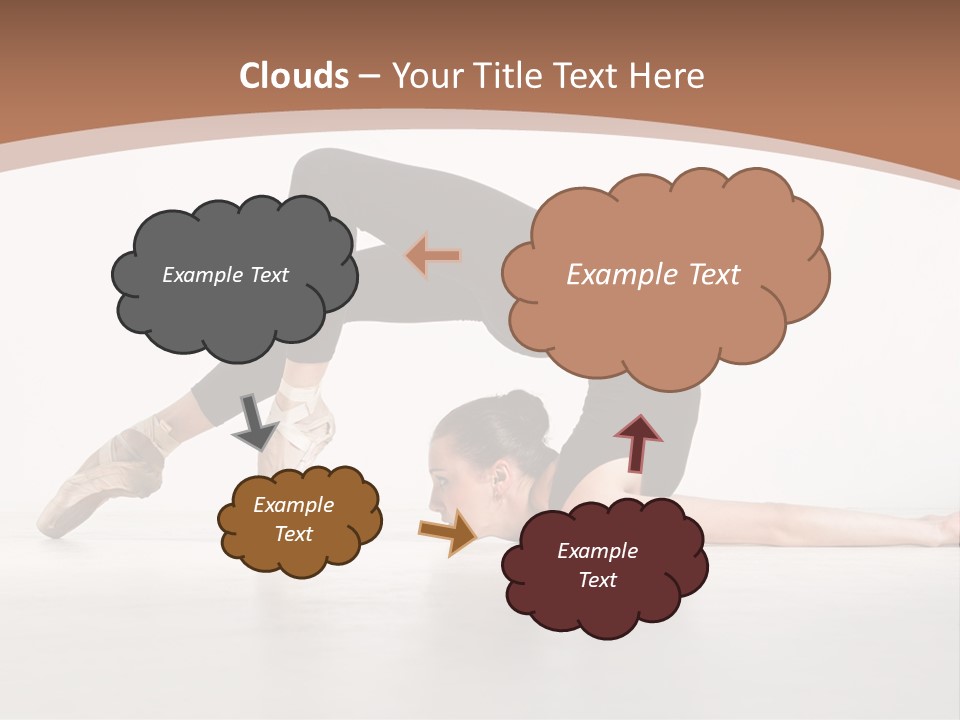 Clouds – Your Title Text Here

Example Text

Example Text

Example Text

Example Text